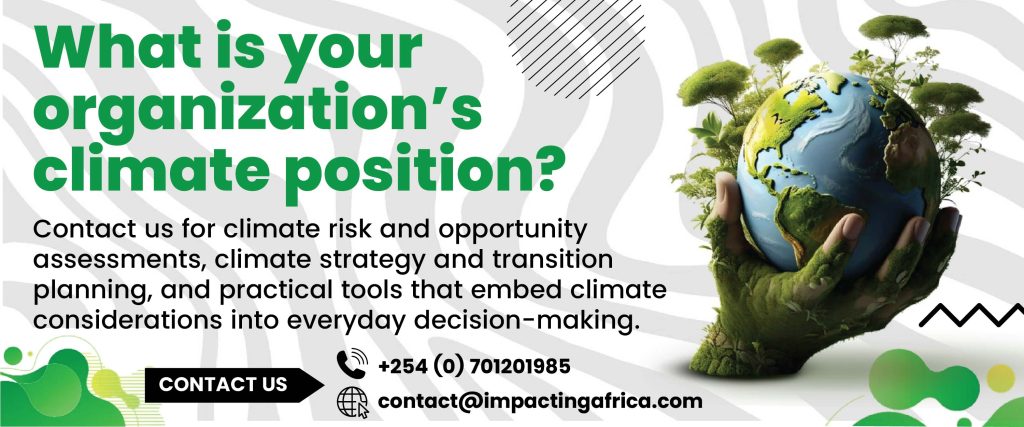 What is your organization's climate position?

Contact us for climate risk and opportunity assessments, climate strategy and transition planning, and practical tools that embed climate considerations into everyday decision-making.

CONTACT US

+254 (0) 701201985

contact@impactingafrica.com